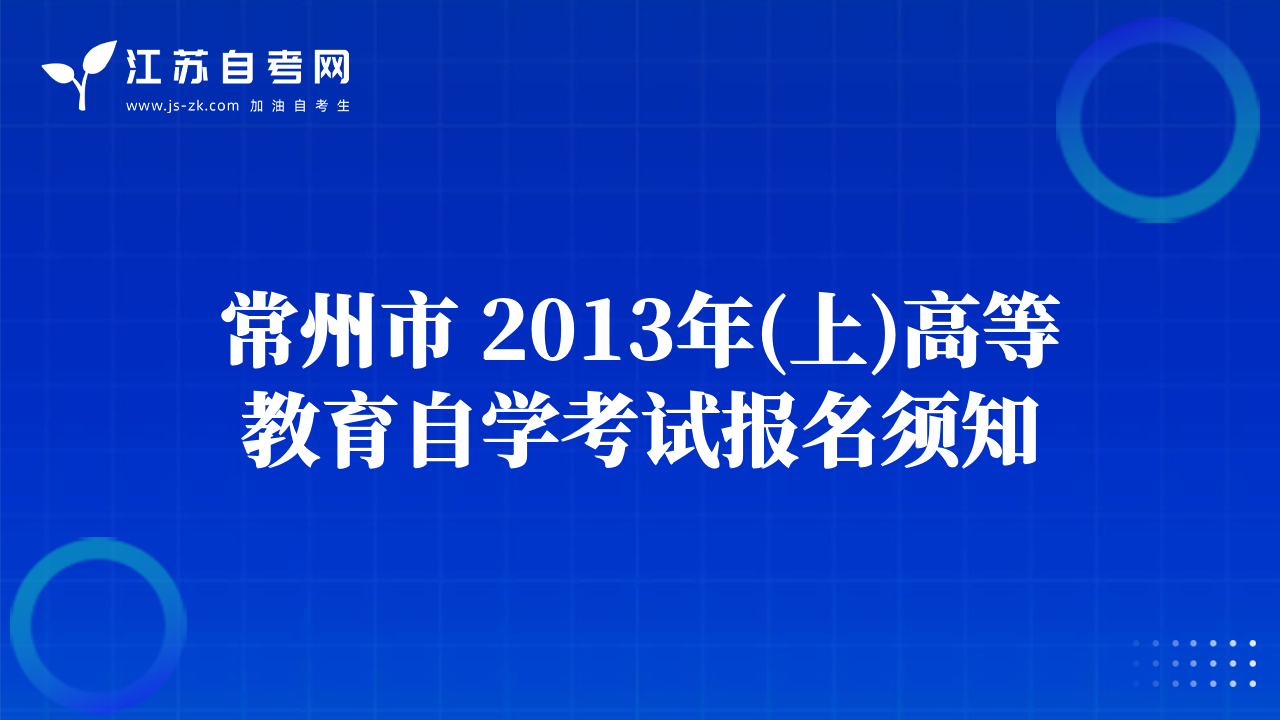 江苏自考网
www.js-zk.com 加油自考生

常州市 2013年(上)高等教育自学考试报名须知